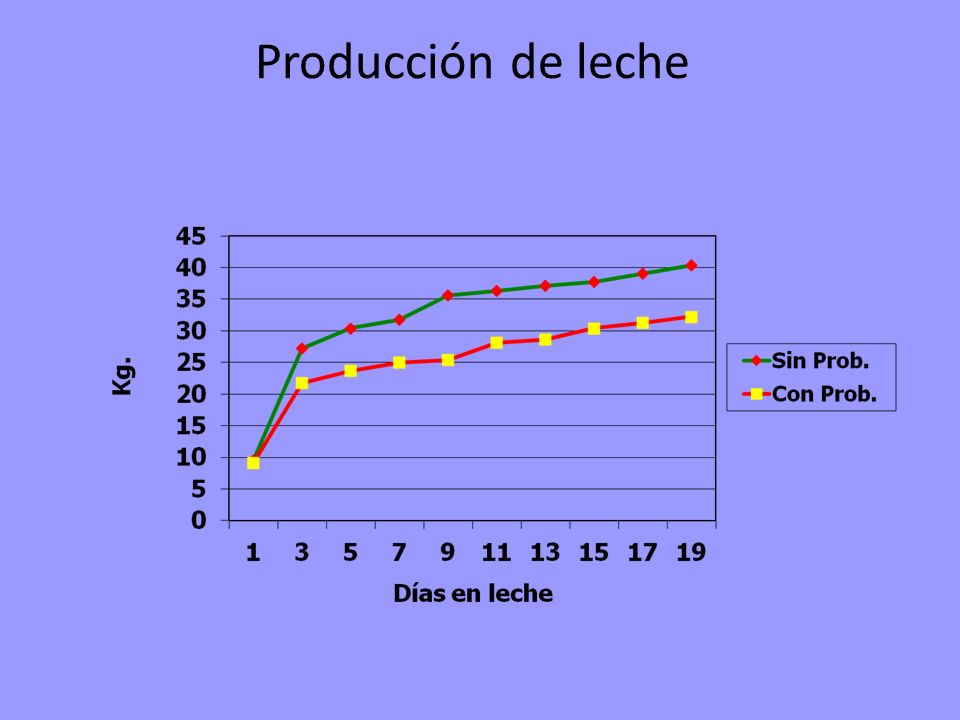 Producción de leche

Kg.

45
40
35
30
25
20
15
10
5
0

1 3 5 7 9 11 13 15 17 19

Días en leche

Sin Prob.
Con Prob.